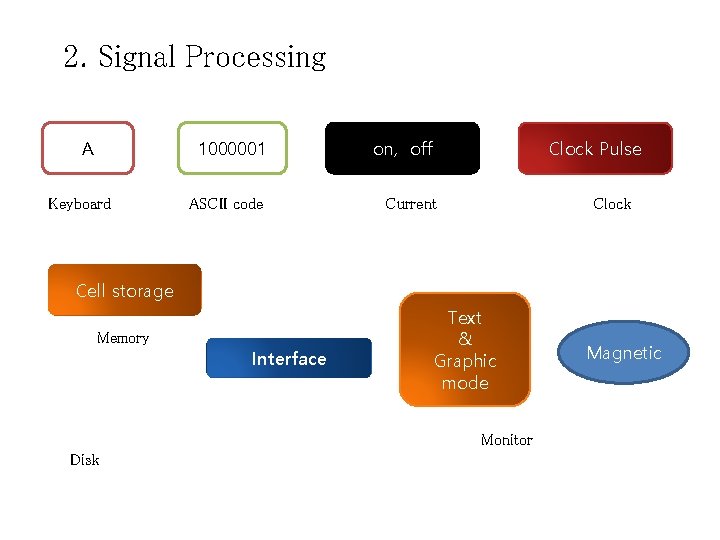 2. Signal Processing

A

1000001

on, off

Clock Pulse

Keyboard

ASCII code

Current

Clock

Cell storage

Memory

Interface

Text & Graphic mode

Magnetic

Monitor

Disk